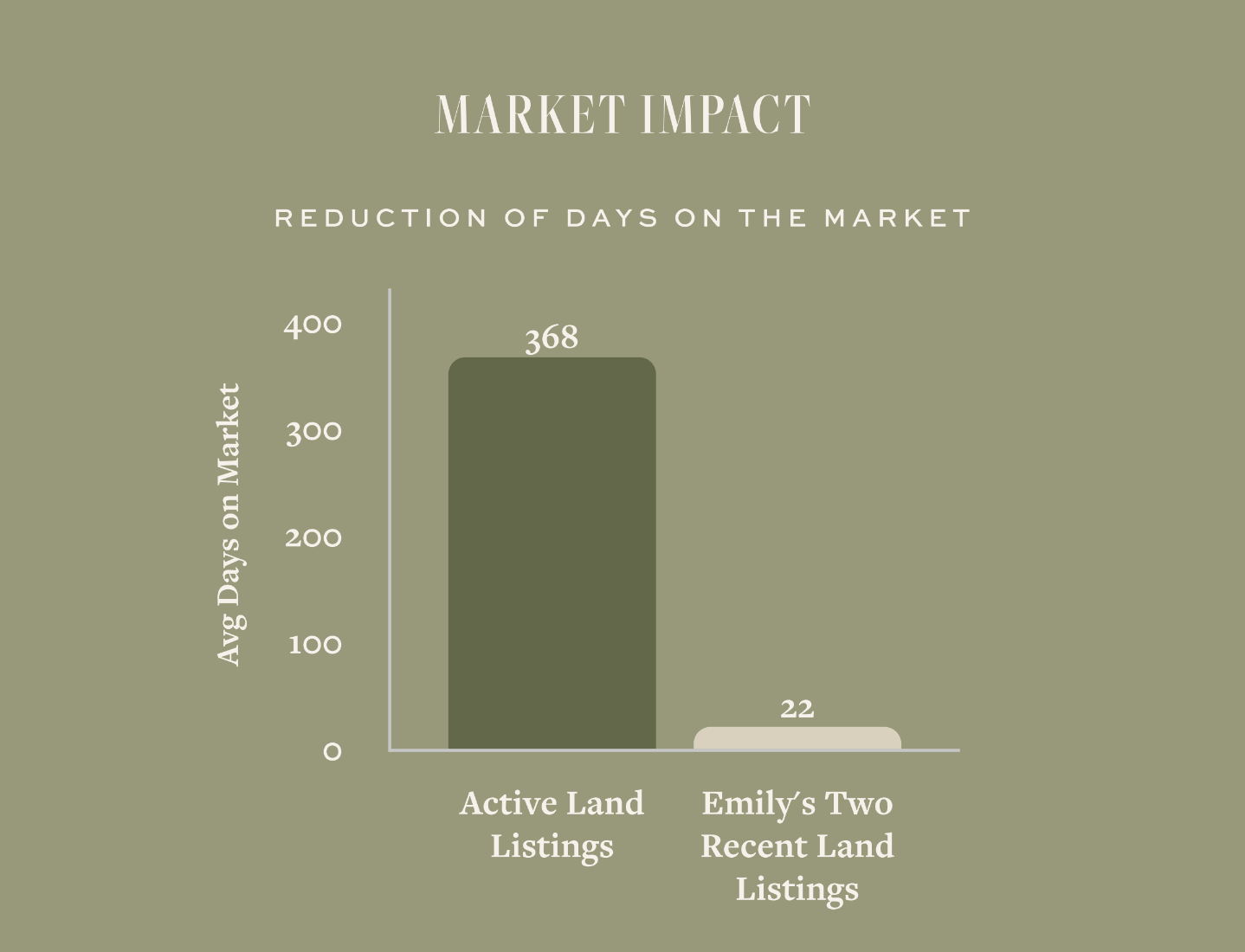 MARKET IMPACT

REDUCTION OF DAYS ON THE MARKET

Avg Days on Market

400
300
200
100
0

368
22

Active Land Listings

Emily's Two Recent Land Listings